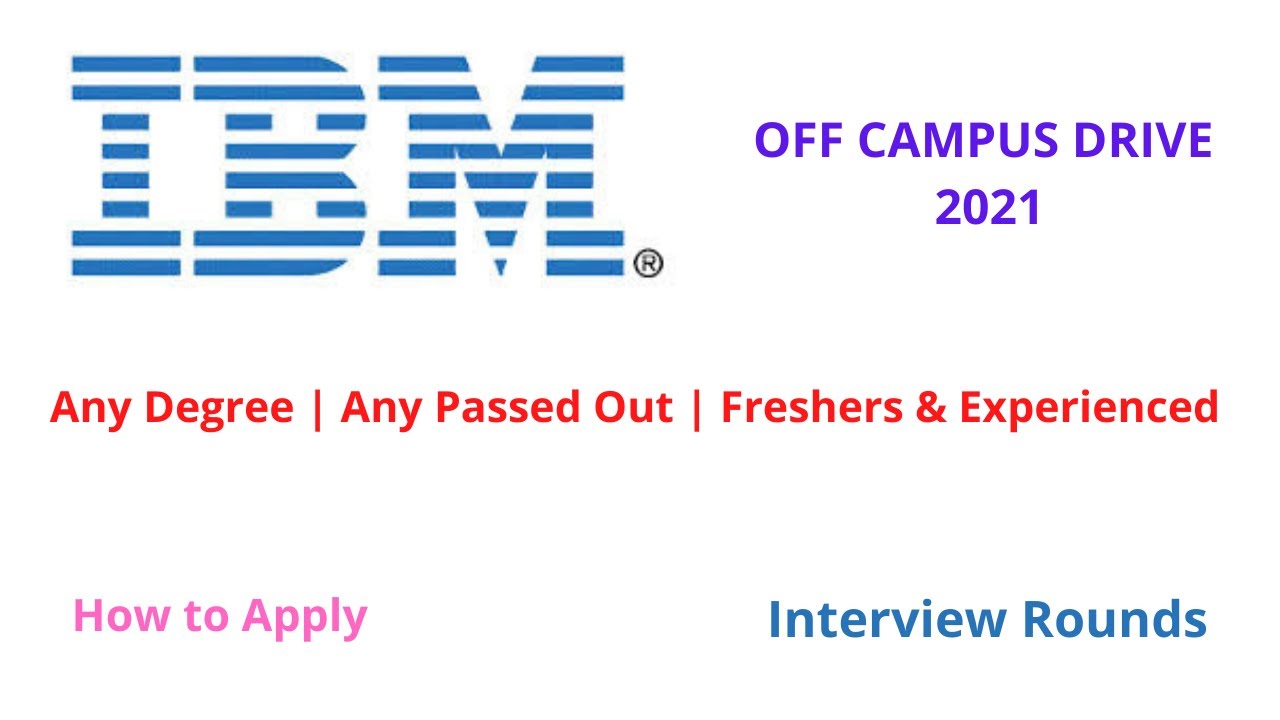 IBM®

OFF CAMPUS DRIVE 2021

Any Degree | Any Passed Out | Freshers & Experienced

How to Apply

Interview Rounds